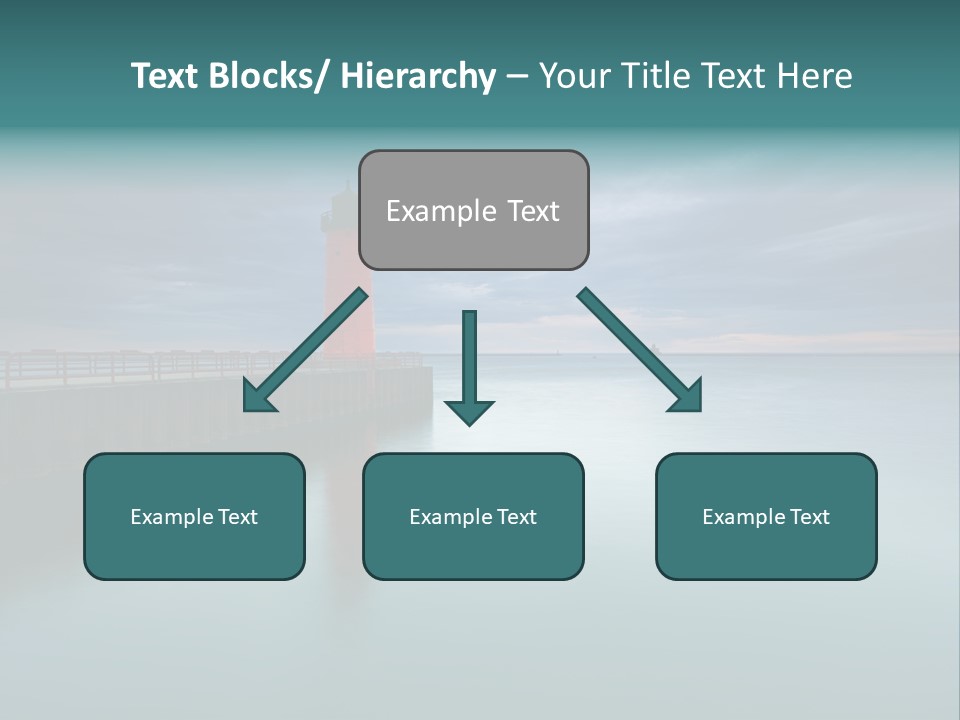 Text Blocks/ Hierarchy – Your Title Text Here

Example Text

Example Text

Example Text

Example Text